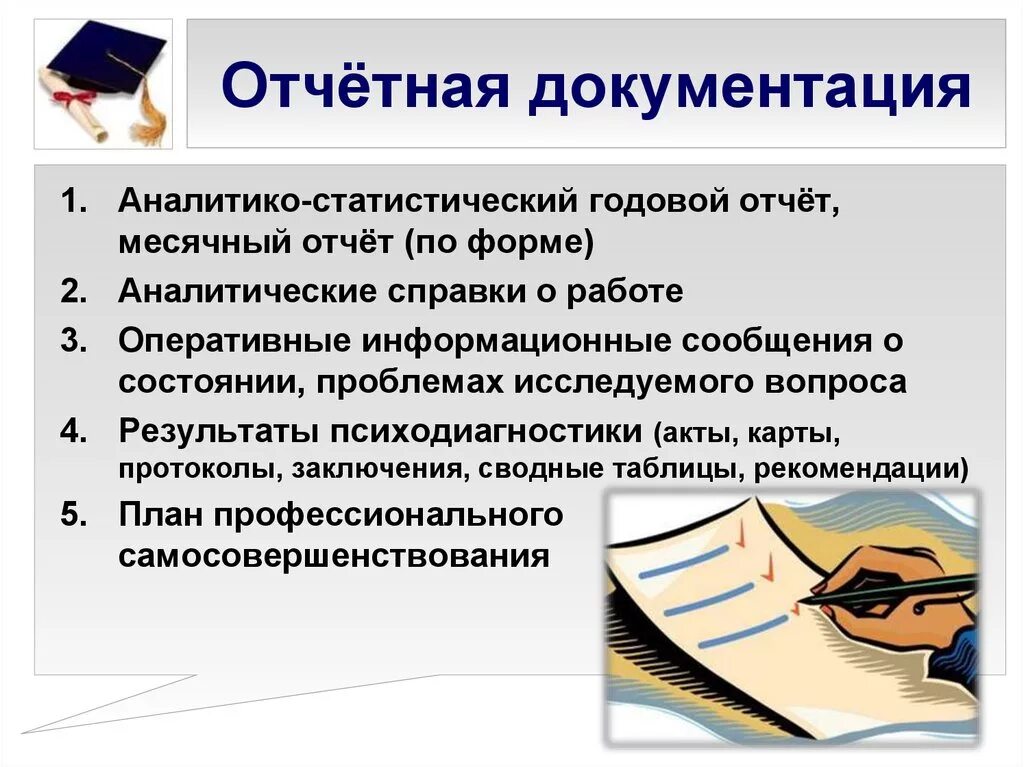 Отчётная документация

1. Аналитико-статистический годовой отчёт, месячный отчёт (по форме)
2. Аналитические справки о работе
3. Оперативные информационные сообщения о состоянии, проблемах исследуемого вопроса
4. Результаты психодиагностики (акты, карты, протоколы, заключения, сводные таблицы, рекомендации)
5. План профессионального самосовершенствования